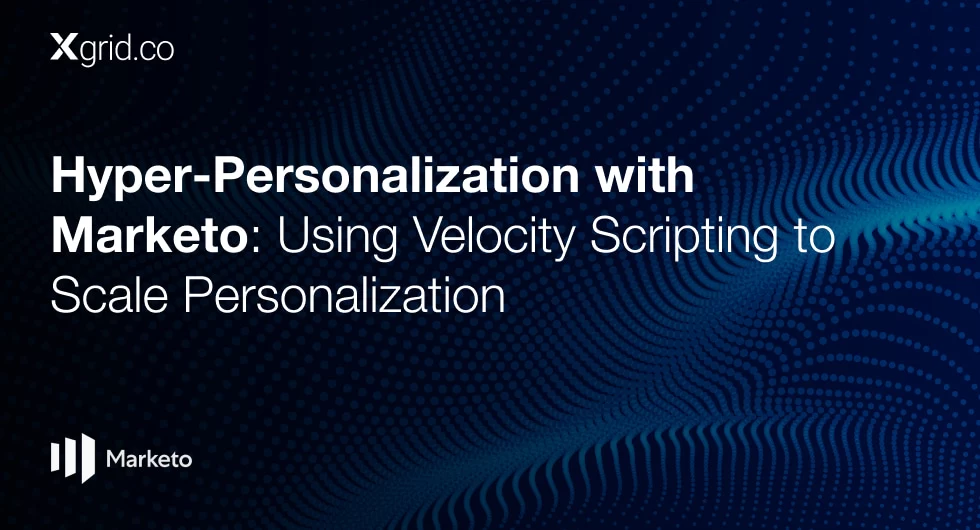 Xgrid.co

Hyper-Personalization with Marketo: Using Velocity Scripting to Scale Personalization

Marketo